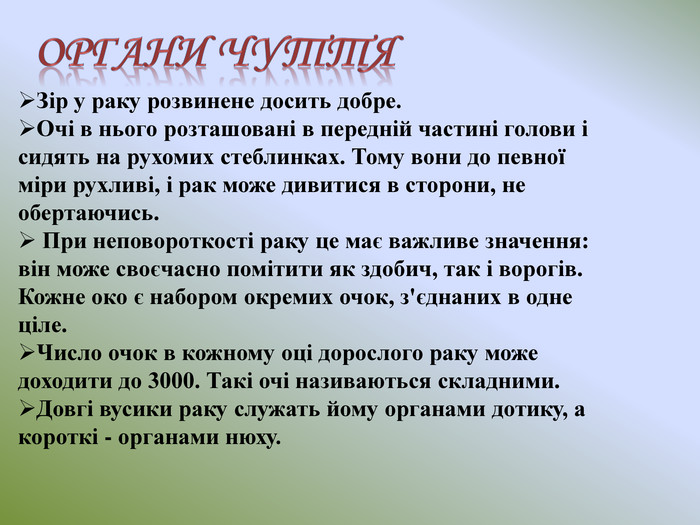 ОРГАНИ ЧУТТЯ

➢Зір у раку розвинене досить добре.
➢Очі в нього розташовані в передній частині голови і сидять на рухомих стеблинках. Тому вони до певної міри рухливі, і рак може дивитися в сторони, не обертаючись.
➢ При неповороткості раку це має важливе значення: він може своєчасно помітити як здобич, так і ворогів. Кожне око є набором окремих очок, з'єднаних в одне ціле.
➢Число очок в кожному оці дорослого раку може доходити до 3000. Такі очі називаються складними.
➢Довгі вусики раку служать йому органами дотику, а короткі - органами нюху.